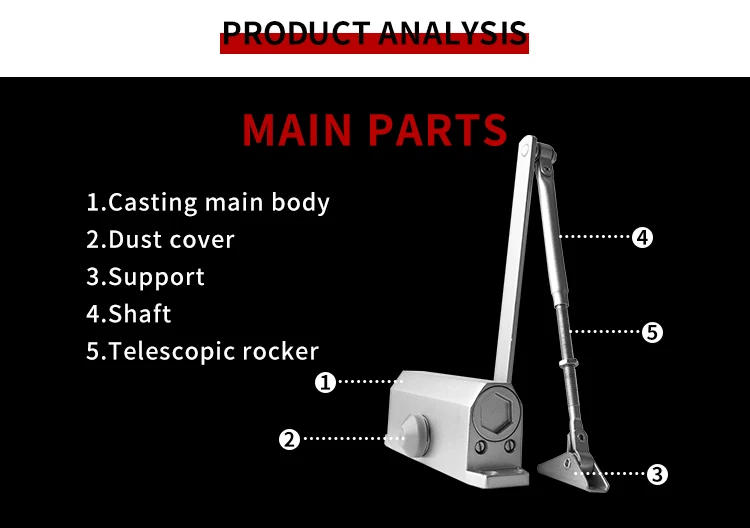 PRODUCT ANALYSIS

MAIN PARTS

1.Casting main body
2.Dust cover
3.Support
4.Shaft
5.Telescopic rocker

4
5
1
2
3